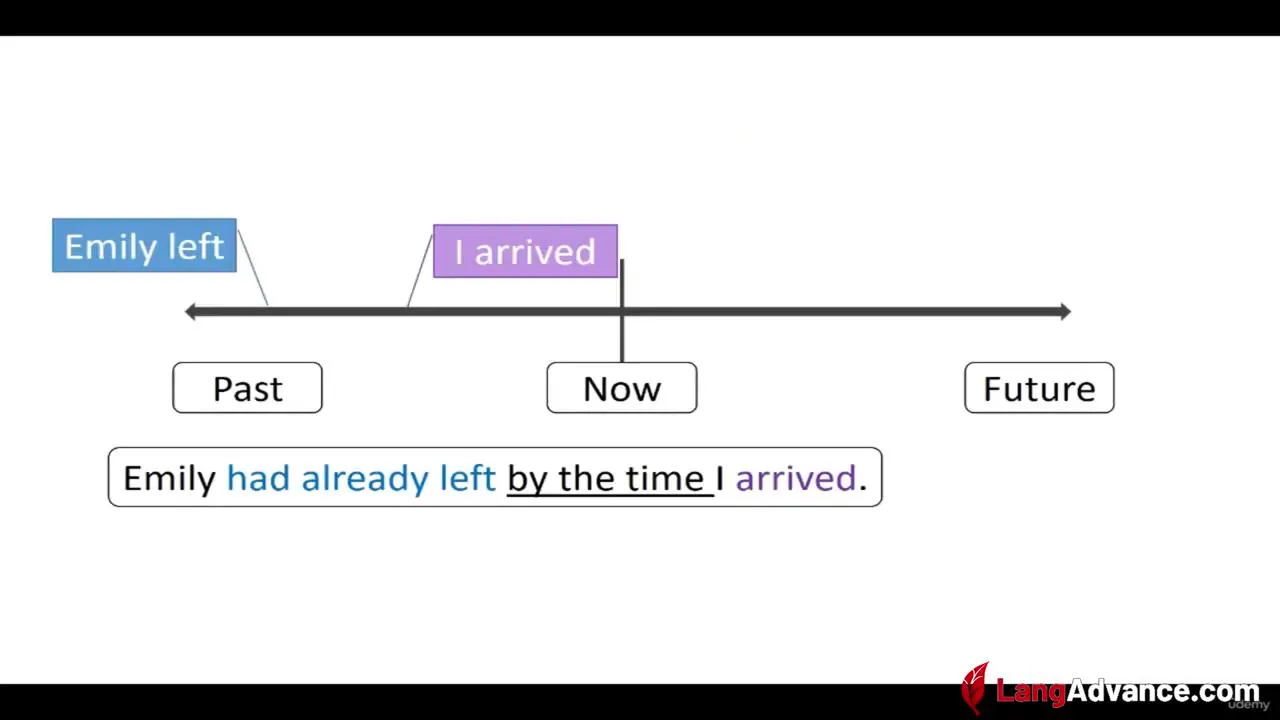 Emily left

I arrived

Past

Now

Future

Emily had already left by the time I arrived.

LangAdvance.com

udemy